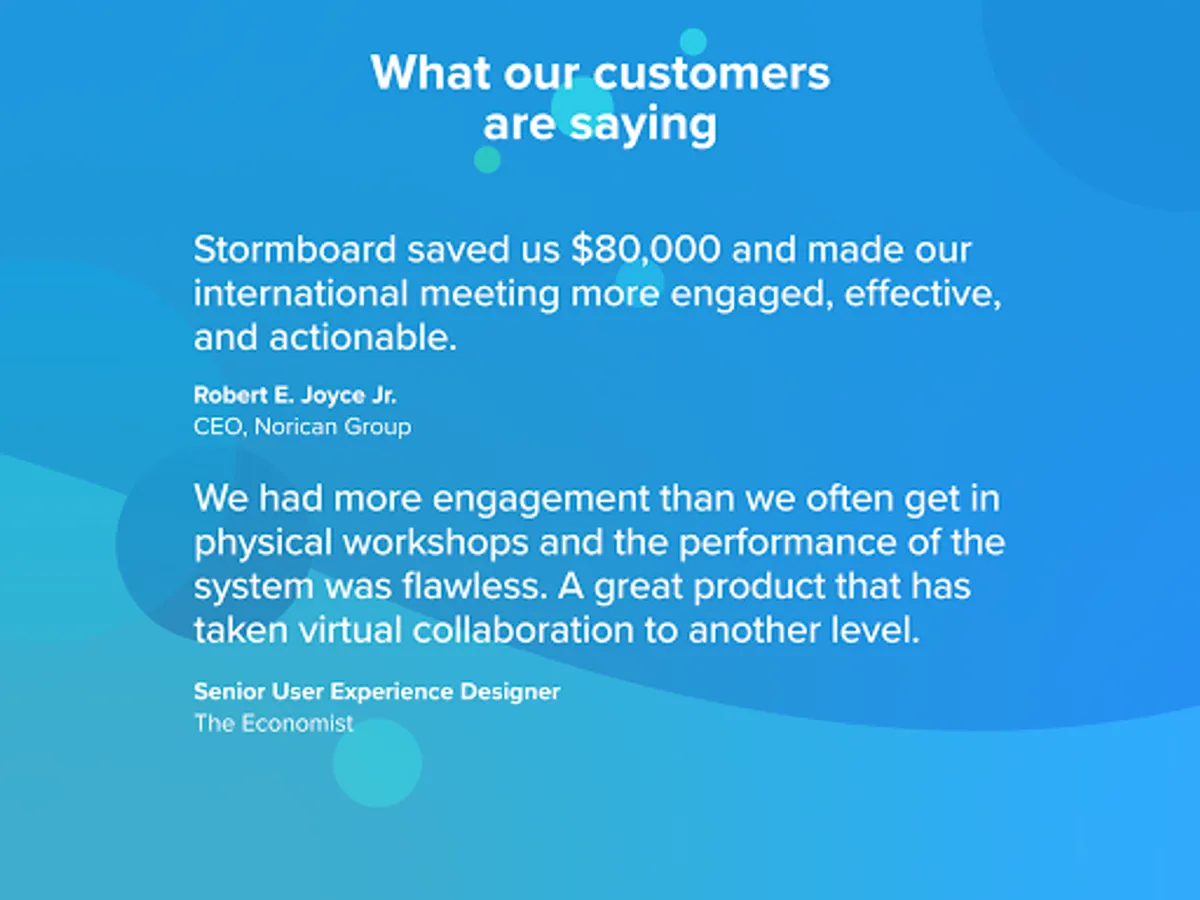 What our customers are saying

Stormboard saved us \$80,000 and made our international meeting more engaged, effective, and actionable.

Robert E. Joyce Jr.
CEO, Norican Group

We had more engagement than we often get in physical workshops and the performance of the system was flawless. A great product that has taken virtual collaboration to another level.

Senior User Experience Designer
The Economist